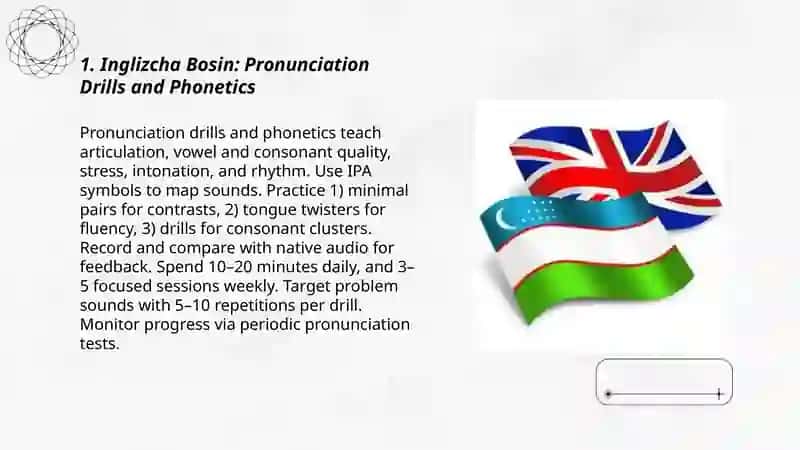 1. Inglizcha Bosin: Pronunciation Drills and Phonetics

Pronunciation drills and phonetics teach articulation, vowel and consonant quality, stress, intonation, and rhythm. Use IPA symbols to map sounds. Practice 1) minimal pairs for contrasts, 2) tongue twisters for fluency, 3) drills for consonant clusters. Record and compare with native audio for feedback. Spend 10–20 minutes daily, and 3–5 focused sessions weekly. Target problem sounds with 5–10 repetitions per drill. Monitor progress via periodic pronunciation tests.